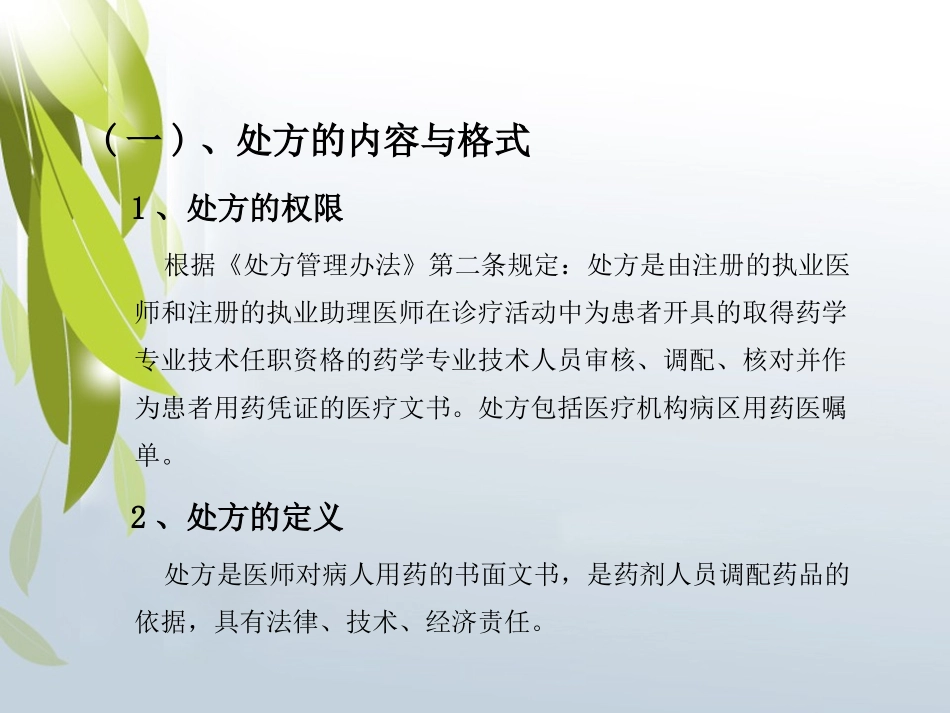 （一）、处方的内容与格式

1、处方的权限

根据《处方管理办法》第二条规定：处方是由注册的执业医师和注册的执业助理医师在诊疗活动中为患者开具的取得药学专业技术任职资格的药学专业技术人员审核、调配、核对并作为患者用药凭证的医疗文书。处方包括医疗机构病区用药医嘱单。

2、处方的定义

处方是医师对病人用药的书面文书，是药剂人员调配药品的依据，具有法律、技术、经济责任。